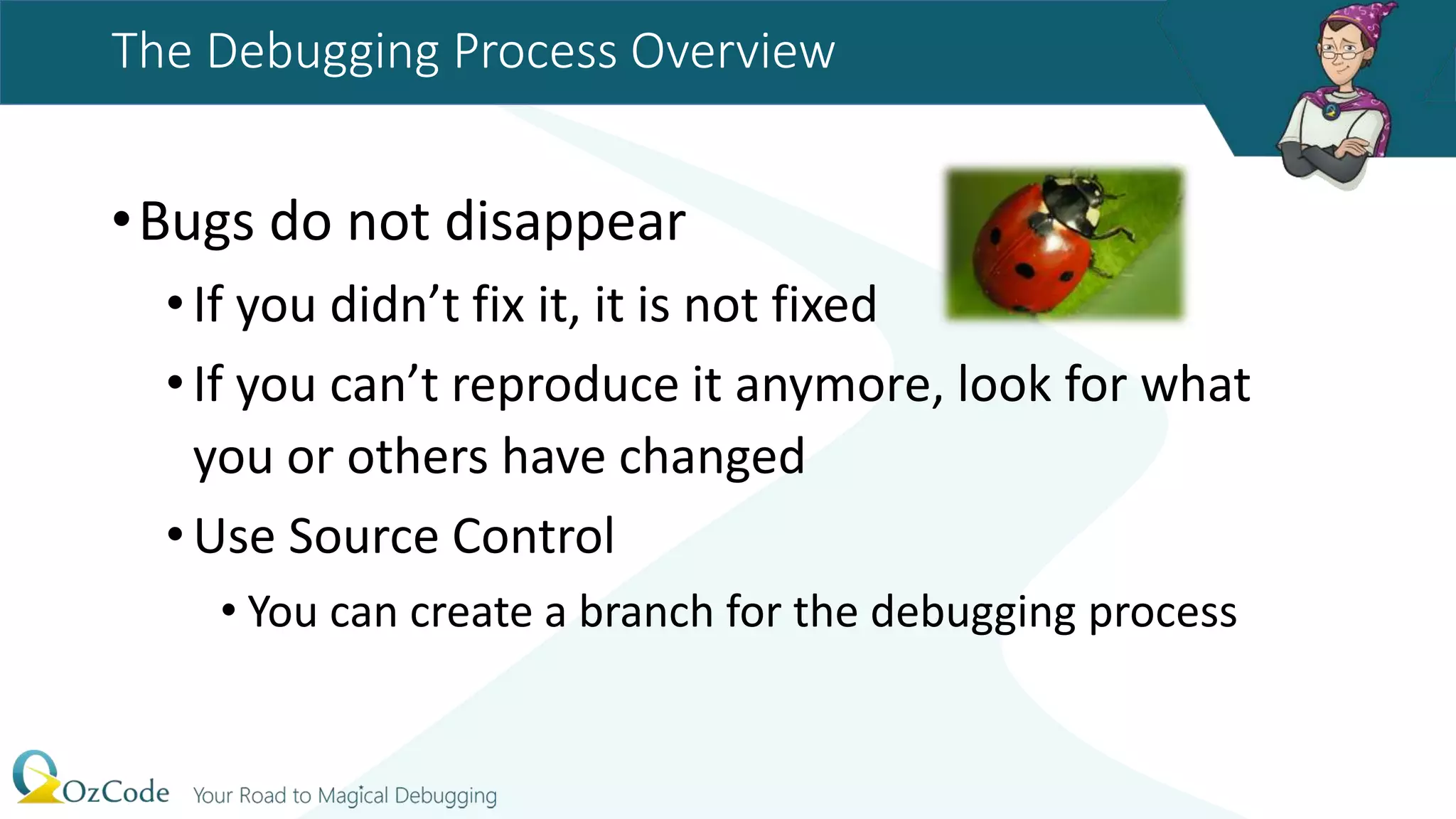 The Debugging Process Overview

• Bugs do not disappear
  • If you didn’t fix it, it is not fixed
  • If you can’t reproduce it anymore, look for what you or others have changed
  • Use Source Control
    • You can create a branch for the debugging process

OzCode Your Road to Magical Debugging